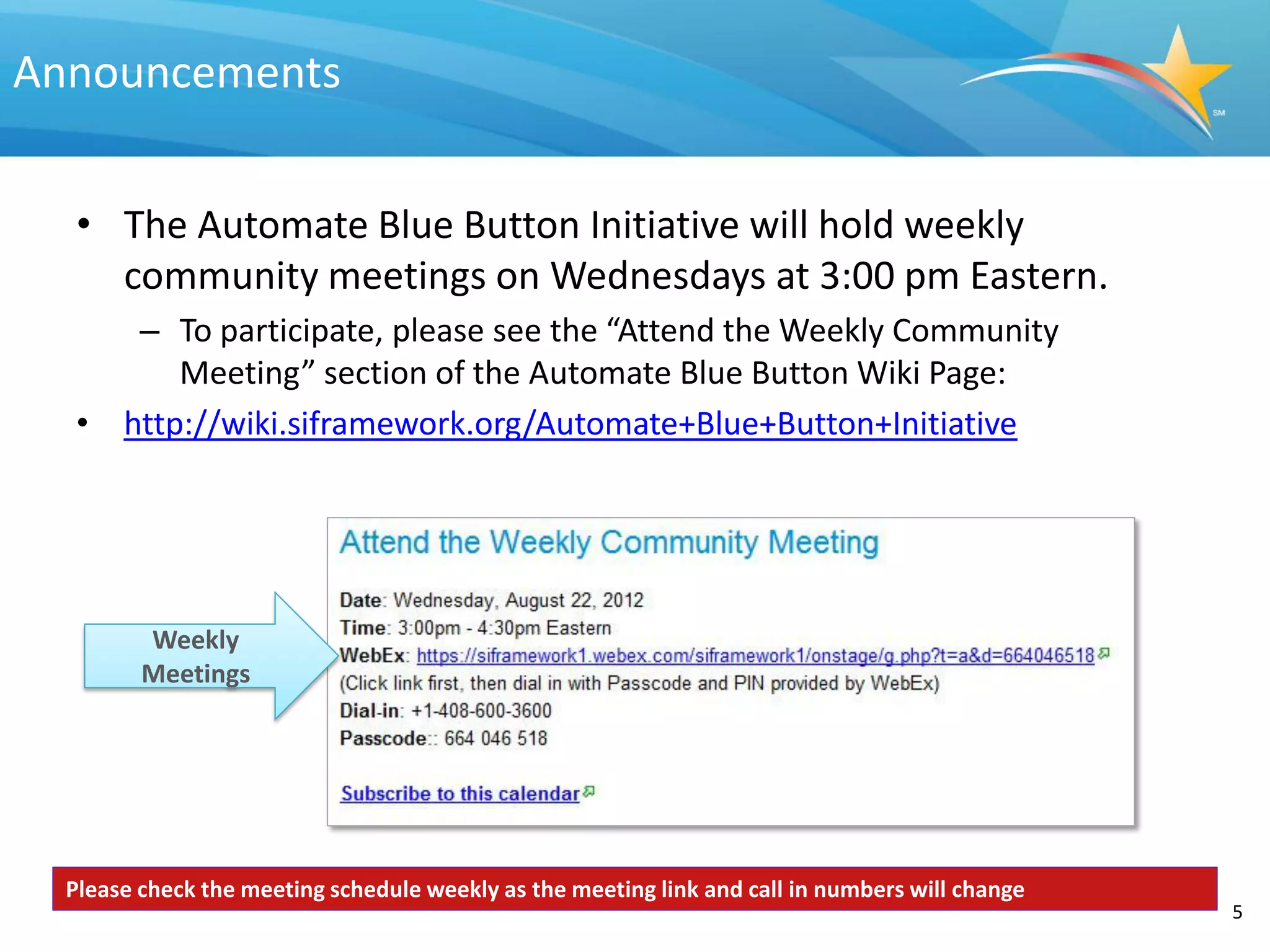 Announcements

SM

• The Automate Blue Button Initiative will hold weekly community meetings on Wednesdays at 3:00 pm Eastern.
– To participate, please see the “Attend the Weekly Community Meeting” section of the Automate Blue Button Wiki Page:
• http://wiki.siframework.org/Automate+Blue+Button+Initiative

Weekly Meetings

Attend the Weekly Community Meeting

Date: Wednesday, August 22, 2012
Time: 3:00pm - 4:30pm Eastern
WebEx: https://siframework1.webex.com/siframework1/onstage/g.php?t=a&d=664046518
(Click link first, then dial in with Passcode and PIN provided by WebEx)
Dial-in: +1-408-600-3600
Passcode:: 664 046 518

Subscribe to this calendar

Please check the meeting schedule weekly as the meeting link and call in numbers will change

5